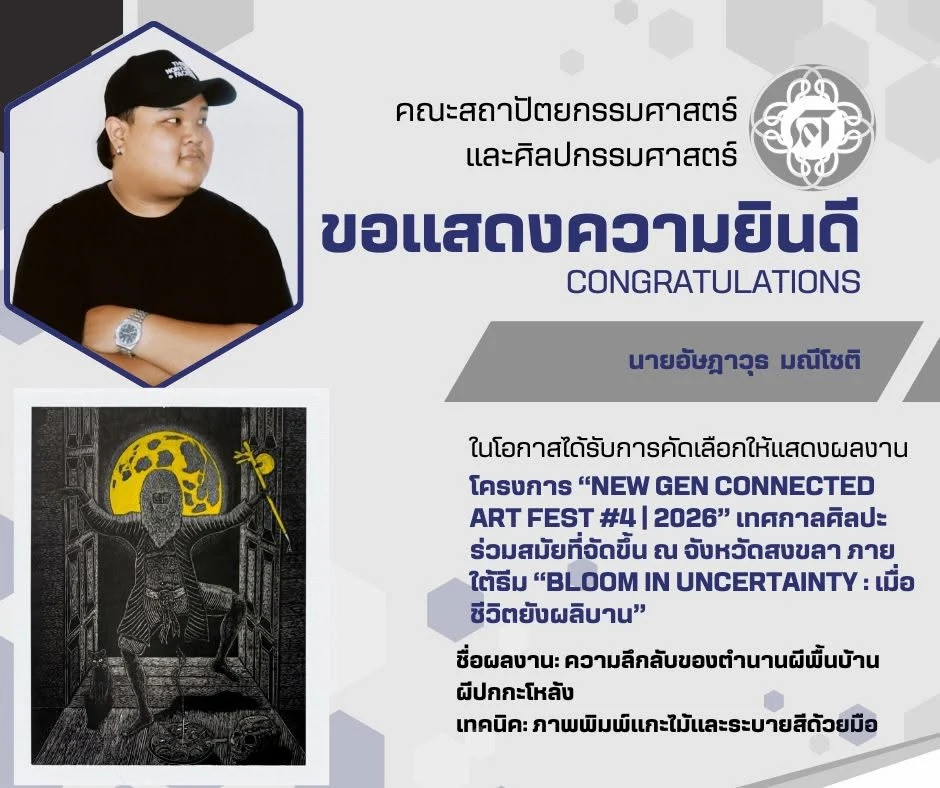 คณะสถาปัตยกรรมศาสตร์
และศิลปกรรมศาสตร์

ขอแสดงความยินดี
CONGRATULATIONS

นายอัษฎาวุธ มณีโชติ

ในโอกาสได้รับการคัดเลือกให้แสดงผลงาน โครงการ “NEW GEN CONNECTED ART FEST #4 | 2026” เทศกาลศิลปะร่วมสมัยที่จัดขึ้น ณ จังหวัดสงขลา ภายใต้ธีม “BLOOM IN UNCERTAINTY : เมื่อชีวิตยังผลิบาน”

ชื่อผลงาน: ความลึกลับของตำนานผีพื้นบ้าน ผีปกกะโหล้ง
เทคนิค: ภาพพิมพ์แกะไม้และระบายสีด้วยมือ